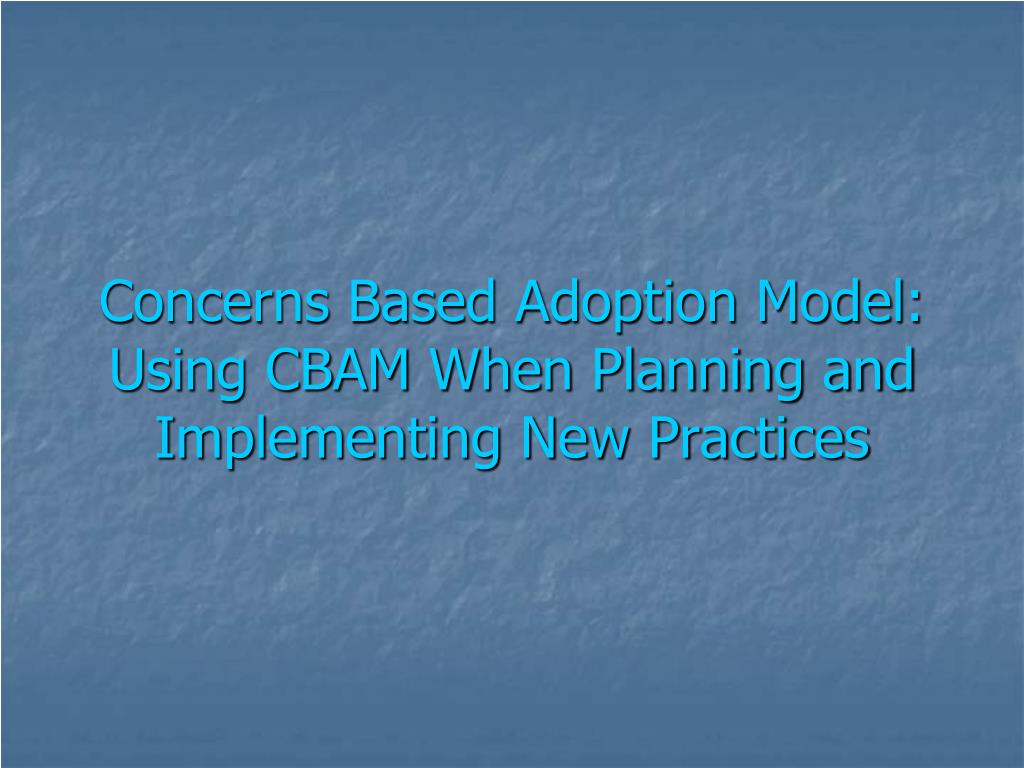 Concerns Based Adoption Model: Using CBAM When Planning and Implementing New Practices